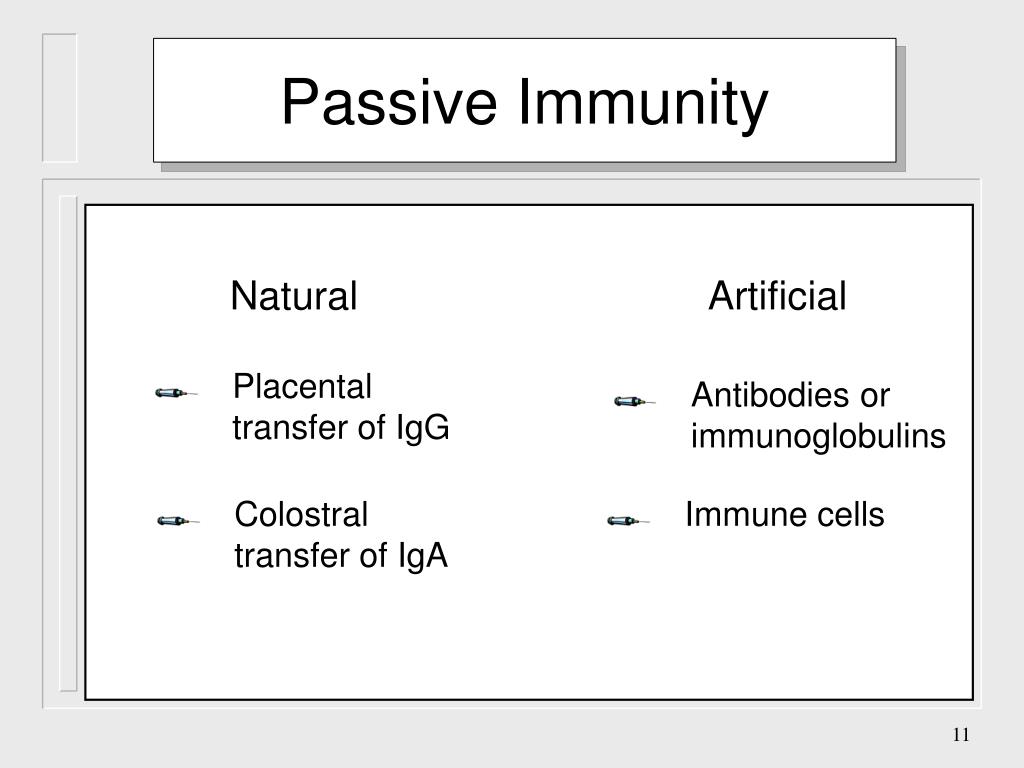 Passive Immunity

Natural

Placental transfer of IgG

Colostral transfer of IgA

Artificial

Antibodies or immunoglobulins

Immune cells

11